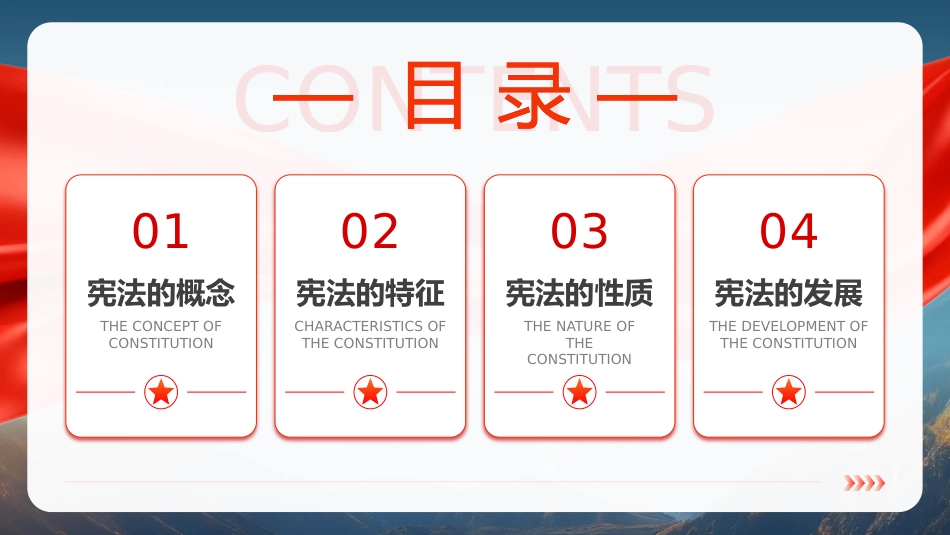 CONTENTS

目录

01
宪法的概念
THE CONCEPT OF CONSTITUTION

02
宪法的特征
CHARACTERISTICS OF THE CONSTITUTION

03
宪法的性质
THE NATURE OF THE CONSTITUTION

04
宪法的发展
THE DEVELOPMENT OF THE CONSTITUTION